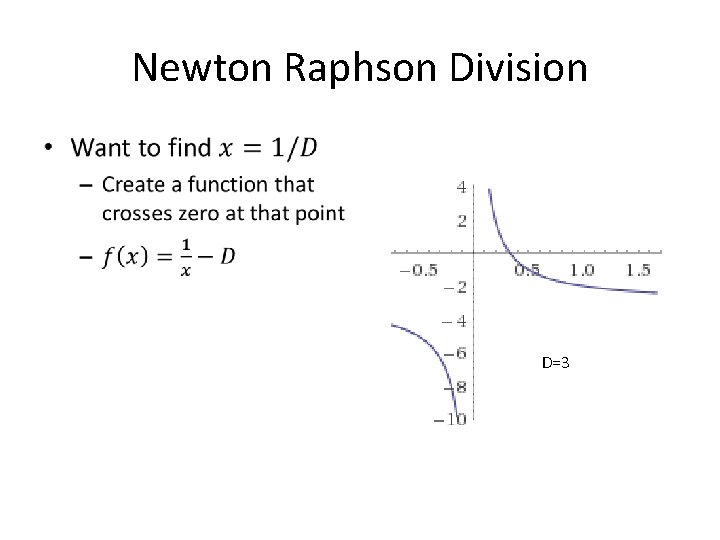 Newton Raphson Division

• Want to find $x = 1/D$
  – Create a function that crosses zero at that point
  – $f(x) = \frac{1}{x} - D$

4
2
−0.5
0.5
1.0
1.5
−2
−4
−6
−8
−10
D=3